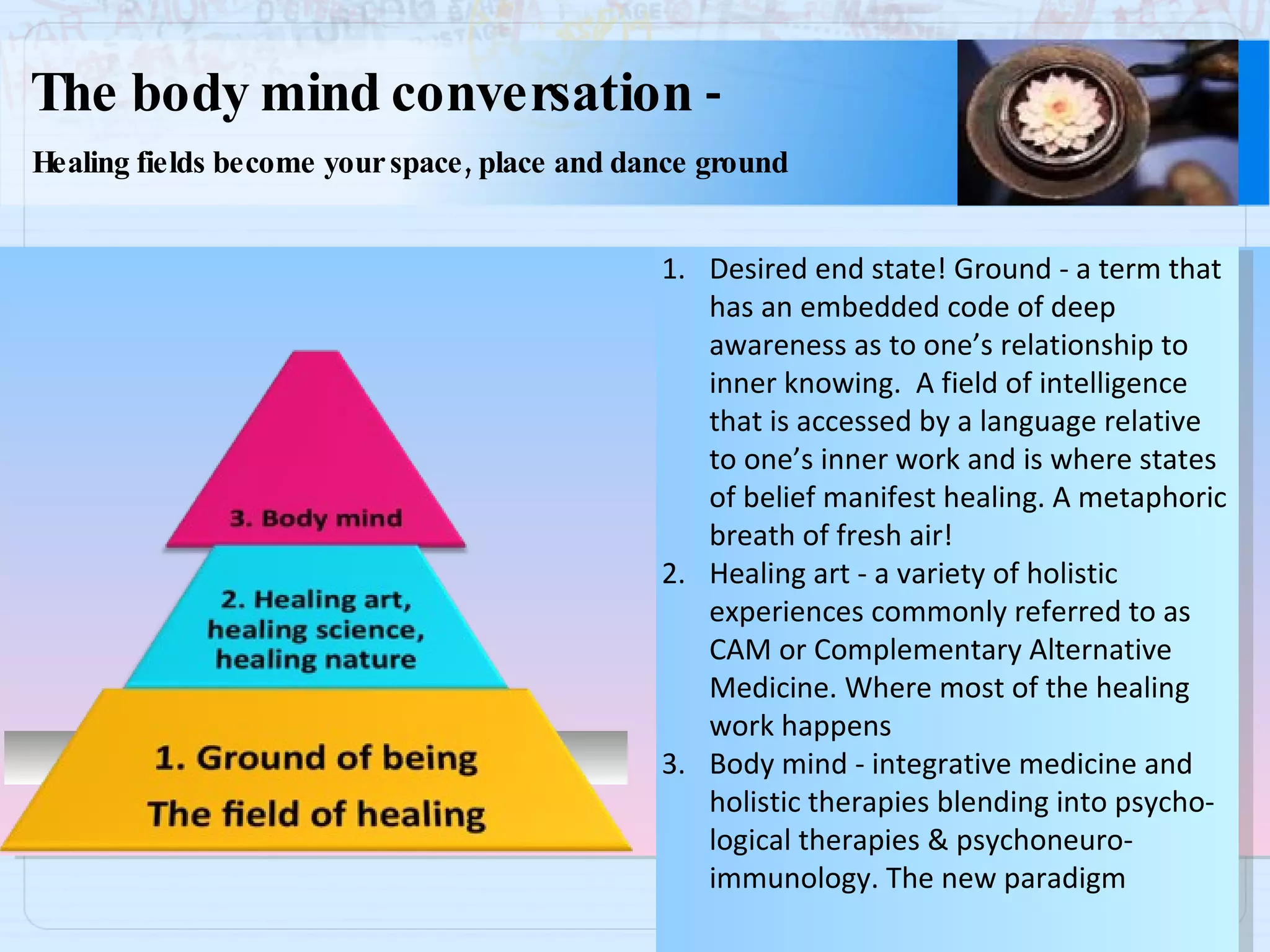 The body mind conversation -

Healing fields become your space, place and dance ground

3. Body mind

2. Healing art, healing science, healing nature

1. Ground of being
The field of healing

1. Desired end state! Ground - a term that has an embedded code of deep awareness as to one's relationship to inner knowing. A field of intelligence that is accessed by a language relative to one's inner work and is where states of belief manifest healing. A metaphoric breath of fresh air!
2. Healing art - a variety of holistic experiences commonly referred to as CAM or Complementary Alternative Medicine. Where most of the healing work happens
3. Body mind - integrative medicine and holistic therapies blending into psychological therapies & psychoneuroimmunology. The new paradigm